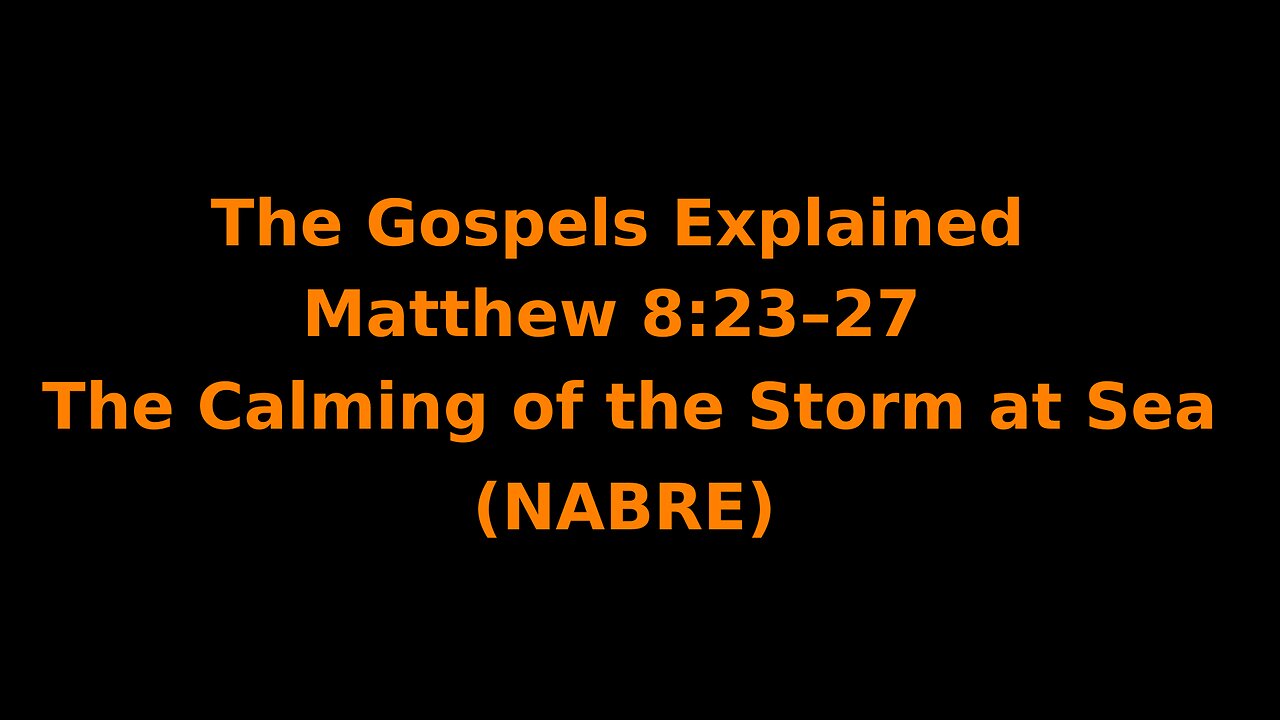 The Gospels Explained
Matthew 8:23–27
The Calming of the Storm at Sea
(NABRE)